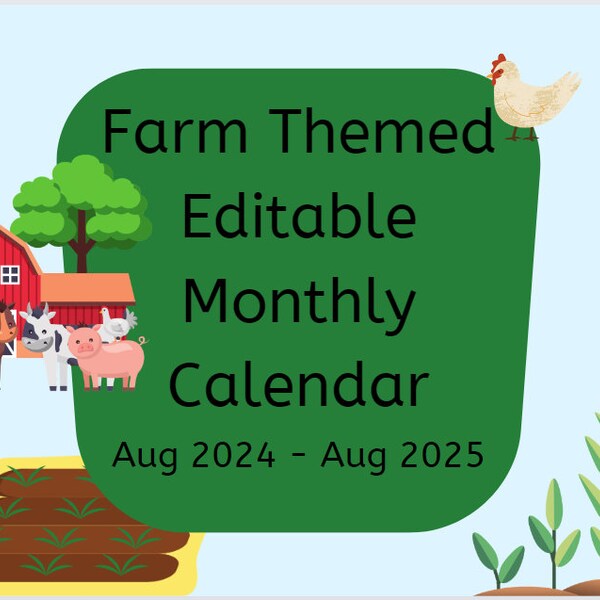 Farm Themed Editable Monthly Calendar

Aug 2024 - Aug 2025